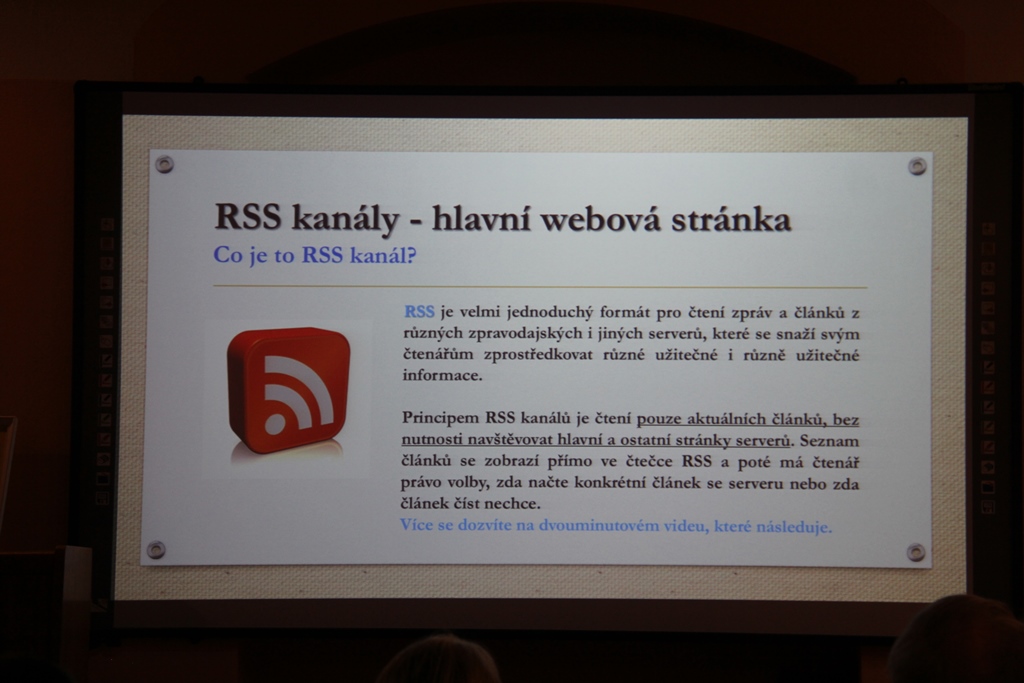 RSS kanály - hlavní webová stránka
Co je to RSS kanál?

RSS je velmi jednoduchý formát pro čtení zpráv a článků z různých zpravodajských i jiných serverů, které se snaží svým čtenářům zprostředkovat různé užitečné i různě užitečné informace.

Principem RSS kanálů je čtení pouze aktuálních článků, bez nutnosti navštěvovat hlavní a ostatní stránky serverů. Seznam článků se zobrazí přímo ve čtečce RSS a poté má čtenář právo volby, zda načte konkrétní článek se serveru nebo zda článek číst nechce.
Více se dozvíte na dvouminutovém videu, které následuje.